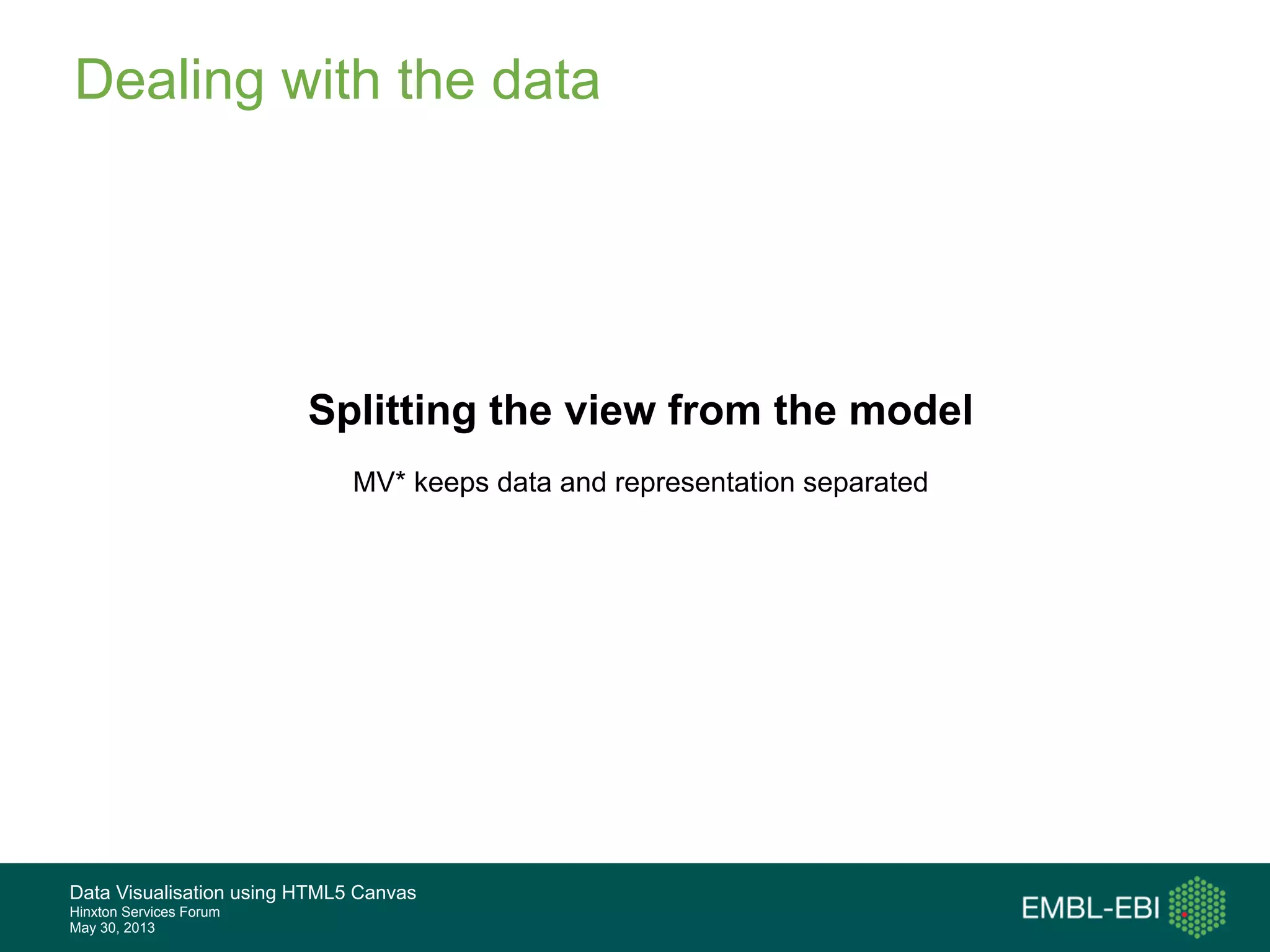 Dealing with the data

Splitting the view from the model

MV* keeps data and representation separated

Data Visualisation using HTML5 Canvas
Hinxton Services Forum
May 30, 2013

EMBL-EBI